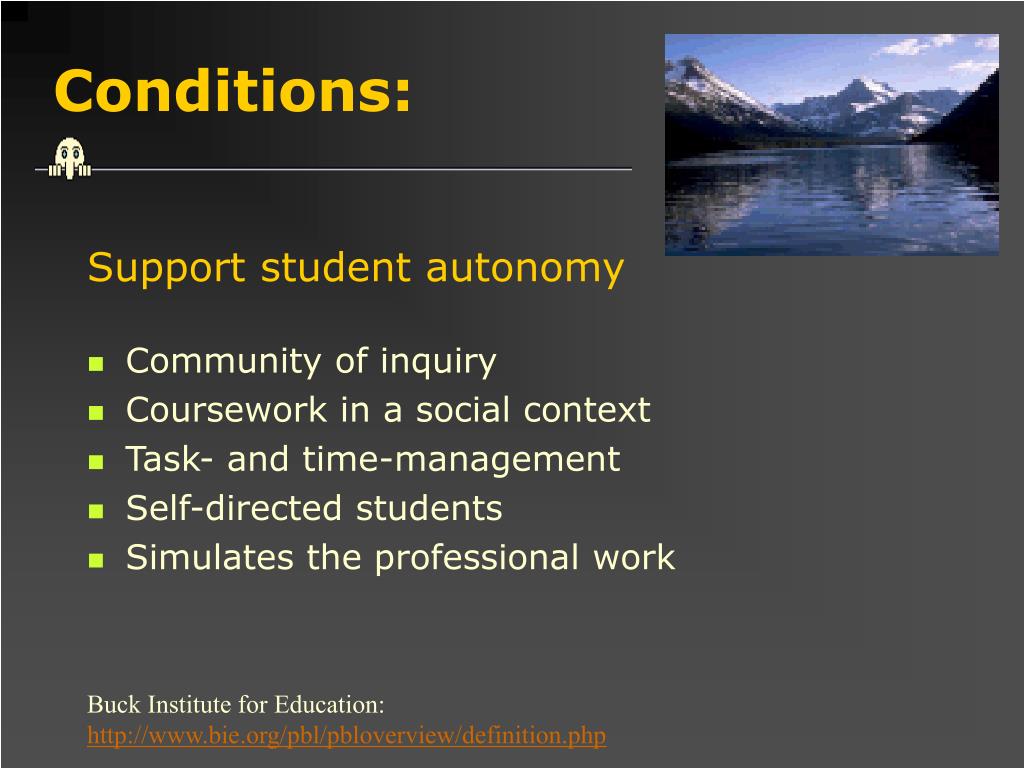 Conditions:

Support student autonomy

- Community of inquiry
- Coursework in a social context
- Task- and time-management
- Self-directed students
- Simulates the professional work

Buck Institute for Education:
http://www.bie.org/pbl/pbloverview/definition.php